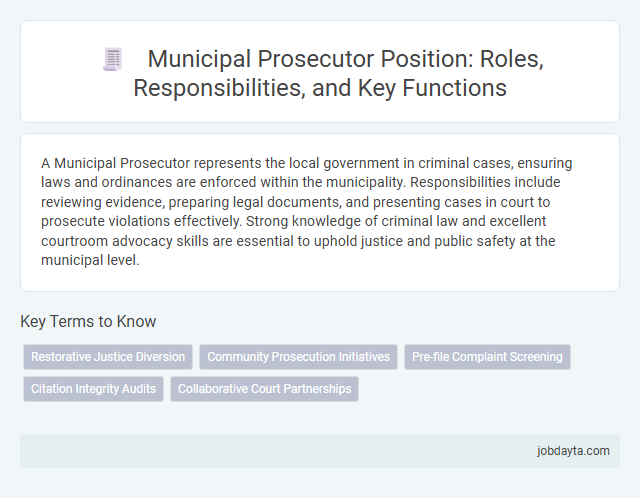 Municipal Prosecutor Position: Roles, Responsibilities, and Key Functions

A Municipal Prosecutor represents the local government in criminal cases, ensuring laws and ordinances are enforced within the municipality. Responsibilities include reviewing evidence, preparing legal documents, and presenting cases in court to prosecute violations effectively. Strong knowledge of criminal law and excellent courtroom advocacy skills are essential to uphold justice and public safety at the municipal level.

Key Terms to Know

Restorative Justice Diversion

Community Prosecution Initiatives

Pre-file Complaint Screening

Citation Integrity Audits

Collaborative Court Partnerships

jobdayta.com